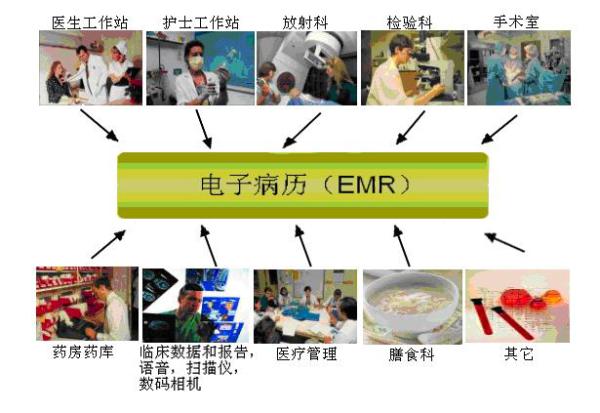 医生工作站

护士工作站

放射科

检验科

手术室

电子病历（EMR）

药房药库

临床数据和报告，语音，扫描仪，数码相机

医疗管理

膳食科

其它